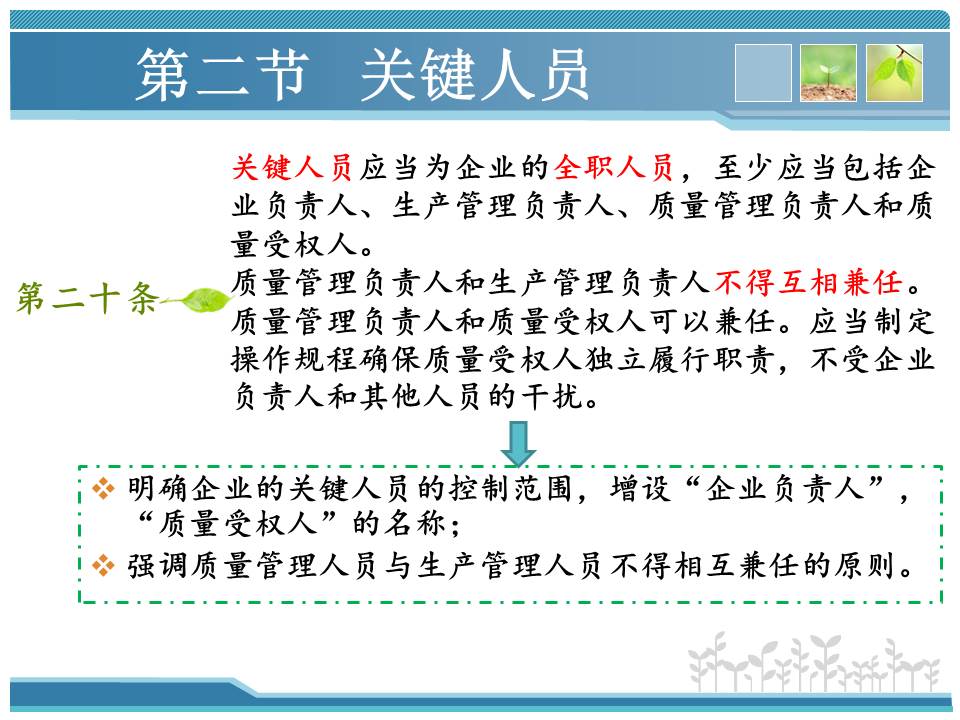 第二节 关键人员

第二十条

关键人员应当为企业的全职人员，至少应当包括企业负责人、生产管理负责人、质量管理负责人和质量受权人。

质量管理负责人和生产管理负责人不得互相兼任。质量管理负责人和质量受权人可以兼任。应当制定操作规程确保质量受权人独立履行职责，不受企业负责人和其他人员的干扰。

❖ 明确企业的关键人员的控制范围，增设“企业负责人”，“质量受权人”的名称；
❖ 强调质量管理人员与生产管理人员不得相互兼任的原则。